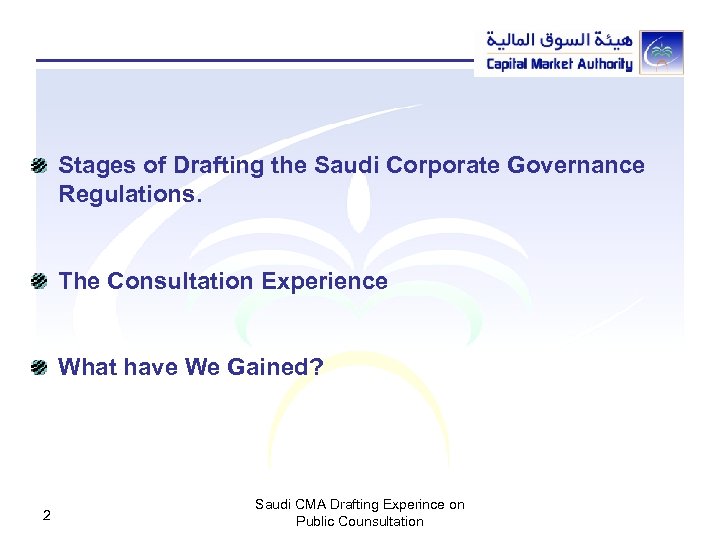 هيئة السوق المالية
Capital Market Authority

Stages of Drafting the Saudi Corporate Governance Regulations.

The Consultation Experience

What have We Gained?

2

Saudi CMA Drafting Experince on Public Counsultation